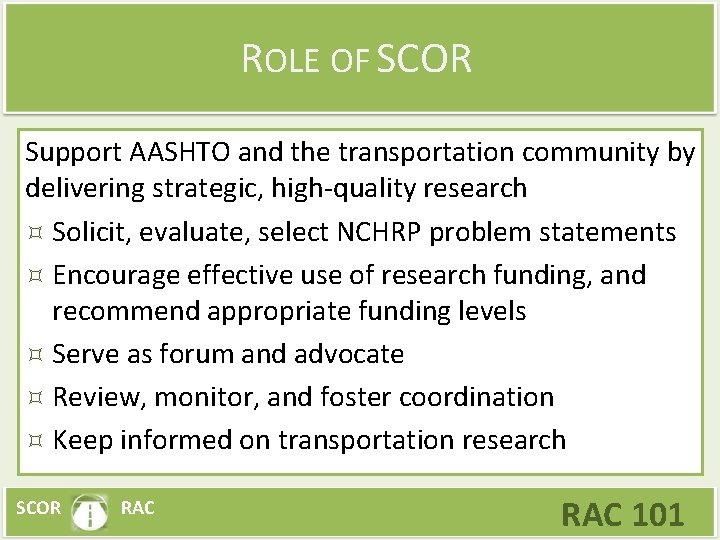 ROLE OF SCOR

Support AASHTO and the transportation community by delivering strategic, high-quality research

¤ Solicit, evaluate, select NCHRP problem statements
¤ Encourage effective use of research funding, and recommend appropriate funding levels
¤ Serve as forum and advocate
¤ Review, monitor, and foster coordination
¤ Keep informed on transportation research

SCOR RAC

RAC 101